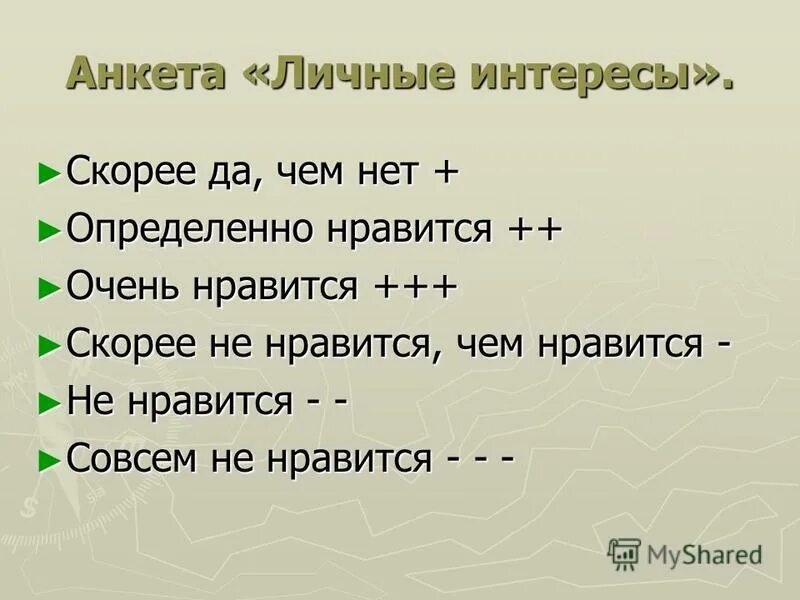 Анкета «Личные интересы».

►Скорее да, чем нет +
►Определенно нравится ++
►Очень нравится +++
►Скорее не нравится, чем нравится -
►Не нравится - -
►Совсем не нравится - - -

MyShared